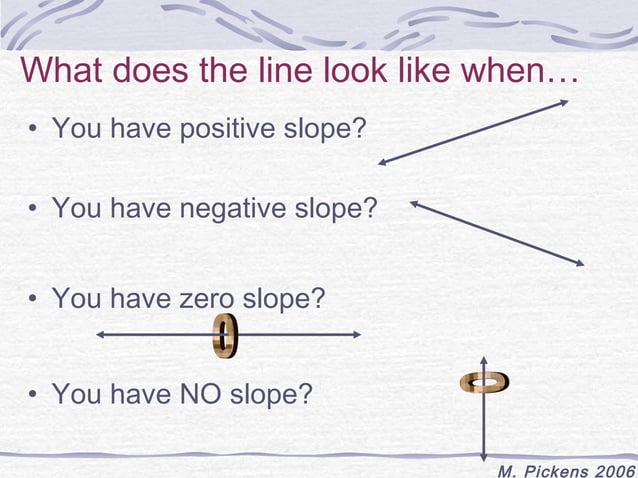 What does the line look like when…

• You have positive slope?

• You have negative slope?

• You have zero slope?

0

• You have NO slope?

0

M. Pickens 2006